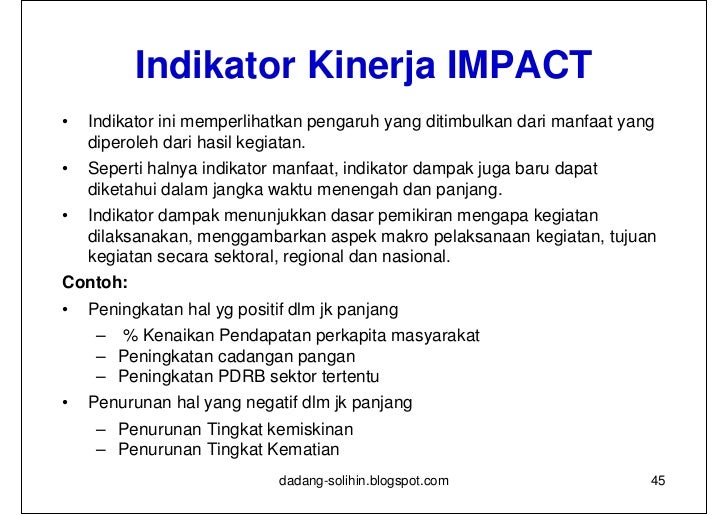 Indikator Kinerja IMPACT

• Indikator ini memperlihatkan pengaruh yang ditimbulkan dari manfaat yang diperoleh dari hasil kegiatan.
• Seperti halnya indikator manfaat, indikator dampak juga baru dapat diketahui dalam jangka waktu menengah dan panjang.
• Indikator dampak menunjukkan dasar pemikiran mengapa kegiatan dilaksanakan, menggambarkan aspek makro pelaksanaan kegiatan, tujuan kegiatan secara sektoral, regional dan nasional.

Contoh:
• Peningkatan hal yg positif dlm jk panjang
– % Kenaikan Pendapatan perkapita masyarakat
– Peningkatan cadangan pangan
– Peningkatan PDRB sektor tertentu
• Penurunan hal yang negatif dlm jk panjang
– Penurunan Tingkat kemiskinan
– Penurunan Tingkat Kematian

dadang-solihin.blogspot.com 45